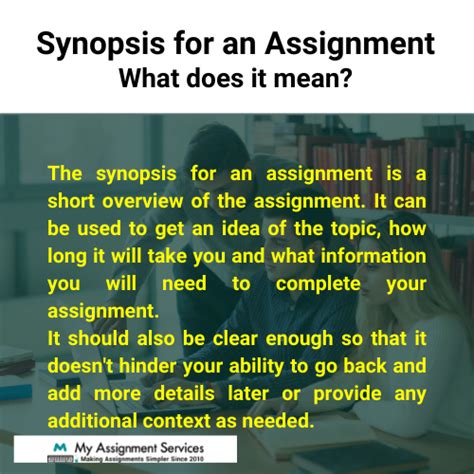 Synopsis for an Assignment
What does it mean?

The synopsis for an assignment is a short overview of the assignment. It can be used to get an idea of the topic, how long it will take you and what information you will need to complete your assignment.
It should also be clear enough so that it doesn't hinder your ability to go back and add more details later or provide any additional context as needed.

My Assignment Services
Making Assignments Simpler Since 2010